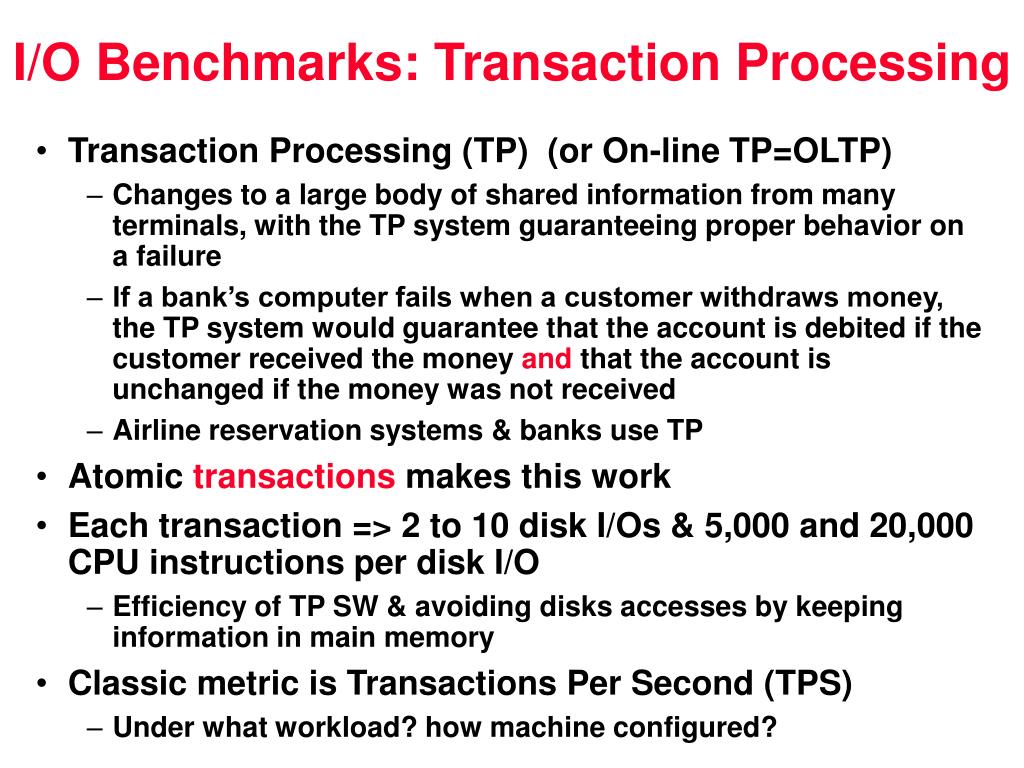 I/O Benchmarks: Transaction Processing

• Transaction Processing (TP) (or On-line TP=OLTP)
– Changes to a large body of shared information from many terminals, with the TP system guaranteeing proper behavior on a failure
– If a bank's computer fails when a customer withdraws money, the TP system would guarantee that the account is debited if the customer received the money and that the account is unchanged if the money was not received
– Airline reservation systems & banks use TP
• Atomic transactions makes this work
• Each transaction => 2 to 10 disk I/Os & 5,000 and 20,000 CPU instructions per disk I/O
– Efficiency of TP SW & avoiding disks accesses by keeping information in main memory
• Classic metric is Transactions Per Second (TPS)
– Under what workload? how machine configured?